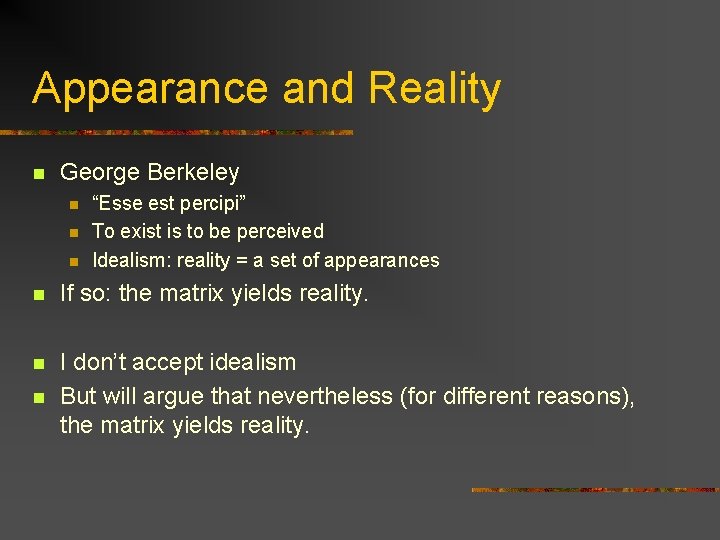 Appearance and Reality

George Berkeley
“Esse est percipi”
To exist is to be perceived
Idealism: reality = a set of appearances

If so: the matrix yields reality.

I don’t accept idealism

But will argue that nevertheless (for different reasons), the matrix yields reality.